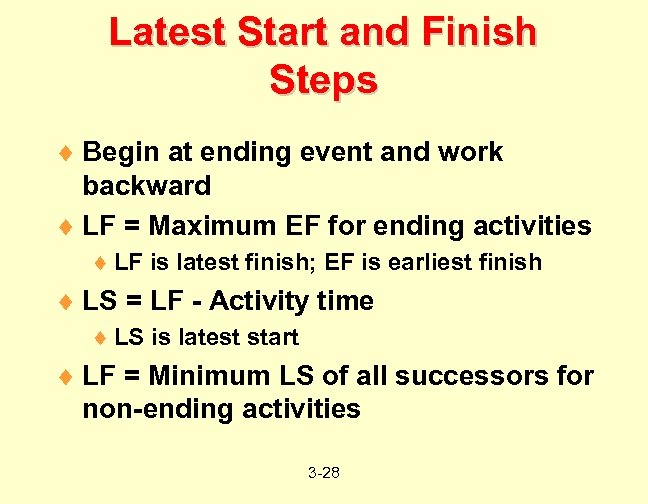 Latest Start and Finish Steps

♦ Begin at ending event and work backward

♦ LF = Maximum EF for ending activities

♦ LF is latest finish; EF is earliest finish

♦ LS = LF - Activity time

♦ LS is latest start

♦ LF = Minimum LS of all successors for non-ending activities

3-28